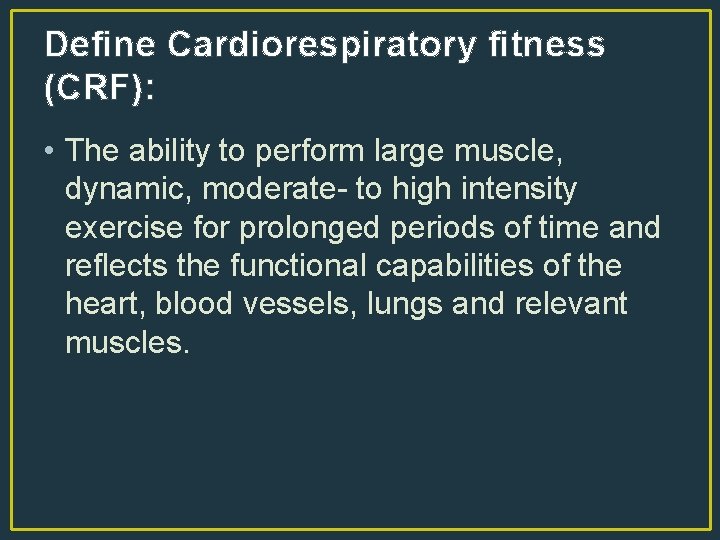 Define Cardiorespiratory fitness (CRF):

• The ability to perform large muscle, dynamic, moderate- to high intensity exercise for prolonged periods of time and reflects the functional capabilities of the heart, blood vessels, lungs and relevant muscles.